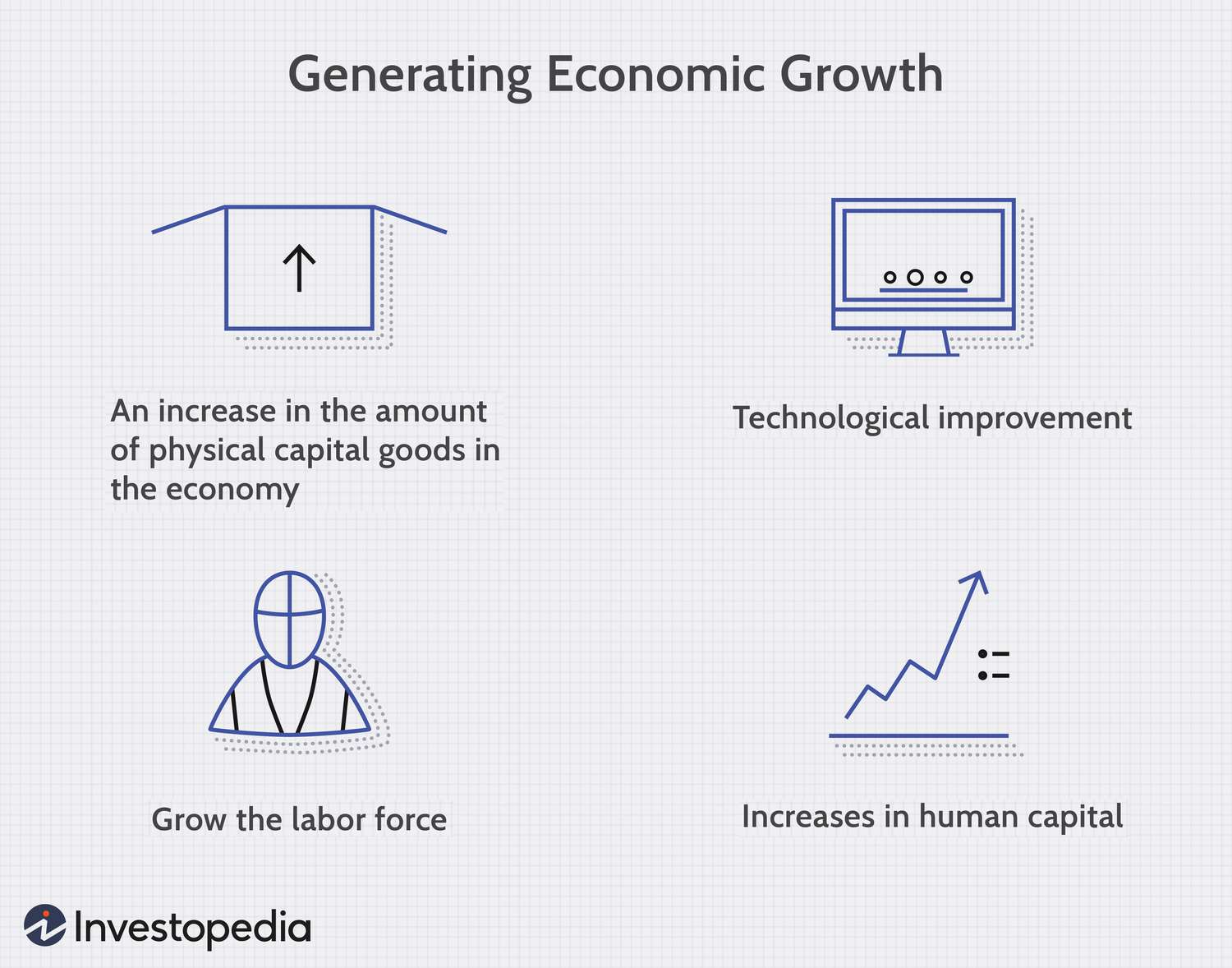 Generating Economic Growth

An increase in the amount of physical capital goods in the economy

Technological improvement

Grow the labor force

Increases in human capital

Investopedia